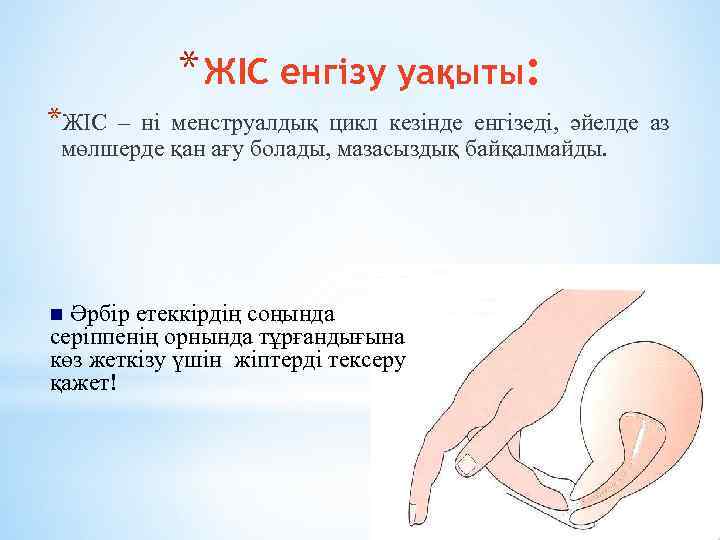 *ЖІС енгізу уақыты:

*ЖІС – ні менструалдық цикл кезінде енгізеді, әйелде аз мөлшерде қан ағу болады, мазасыздық байқалмайды.

■ Әрбір етеккірдің соңында серіппенің орнында тұрғандығына көз жеткізу үшін жіптерді тексеру қажет!